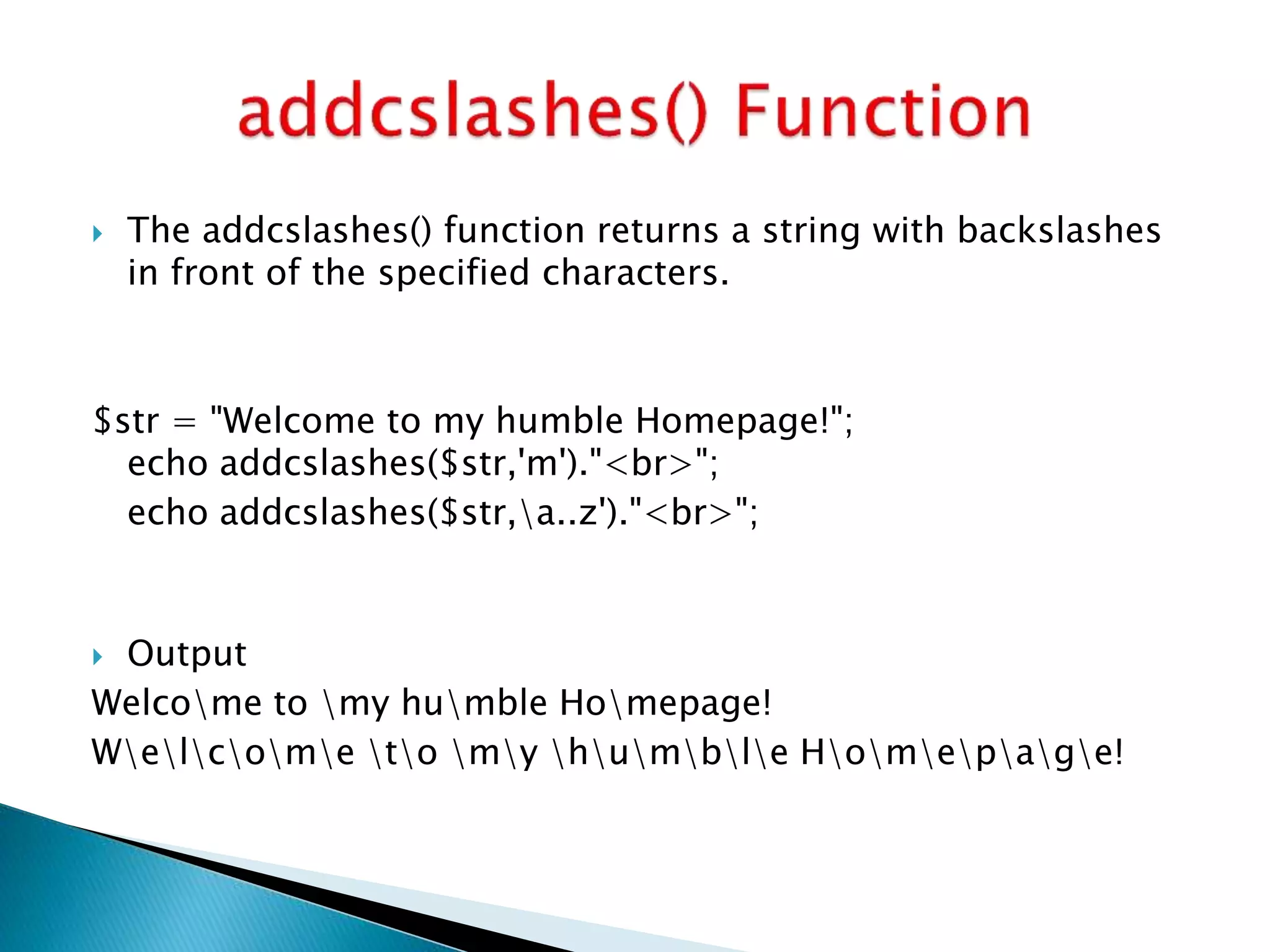 addcslashes() Function

The addcslashes() function returns a string with backslashes in front of the specified characters.

$str = "Welcome to my humble Homepage!";
echo addcslashes($str,'m')."<br>";
echo addcslashes($str,\a..z')."<br>";

Output
Welco\me to \my hu\mble Ho\mepage!
W\e\l\c\o\m\e \t\o \m\y \h\u\m\b\l\e H\o\m\e\p\a\g\e!